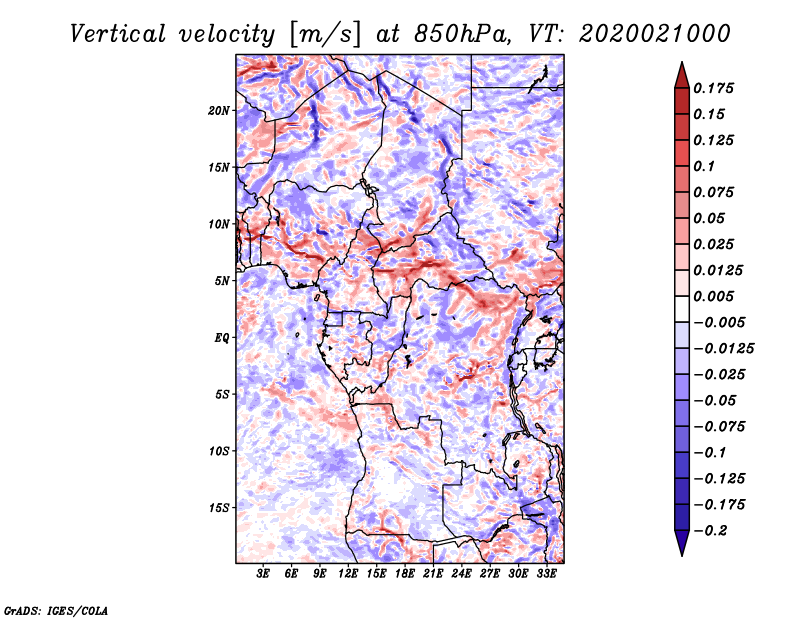 Vertical velocity [m/s] at 850hPa, VT: 2020021000

20N
15N
10N
5N
EQ
5S
10S
15S

3E 6E 9E 12E 15E 18E 21E 24E 27E 30E 33E

0.175
0.15
0.125
0.1
0.075
0.05
0.025
0.0125
0.005
−0.005
−0.0125
−0.025
−0.05
−0.075
−0.1
−0.125
−0.175
−0.2

GrADS: IGES/COLA